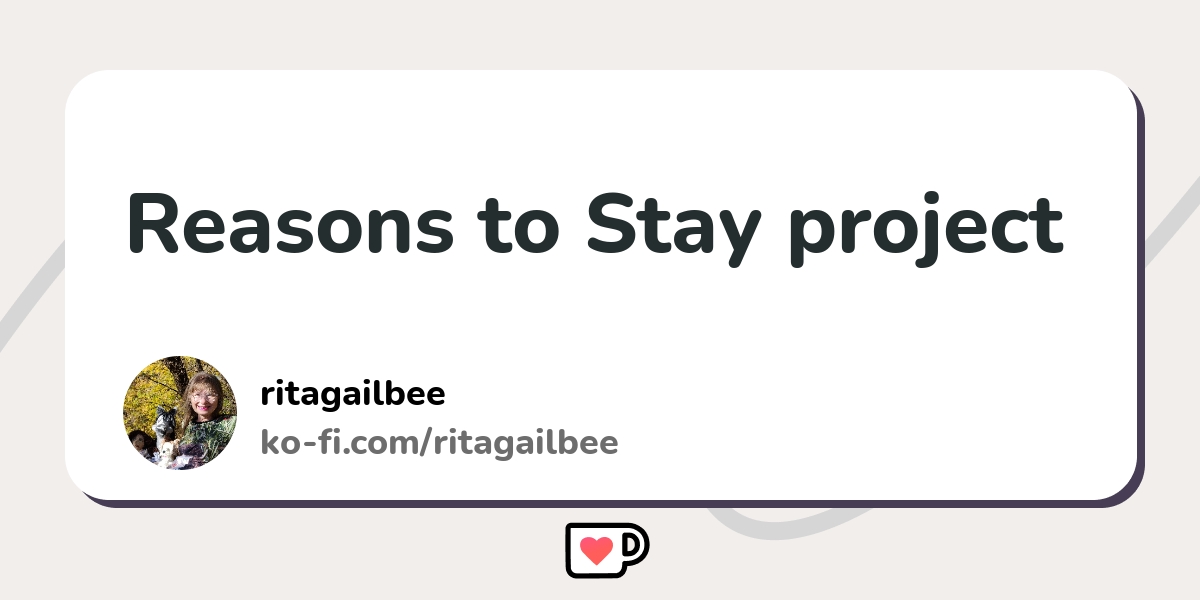 Reasons to Stay project

ritagailbee
ko-fi.com/ritagailbee